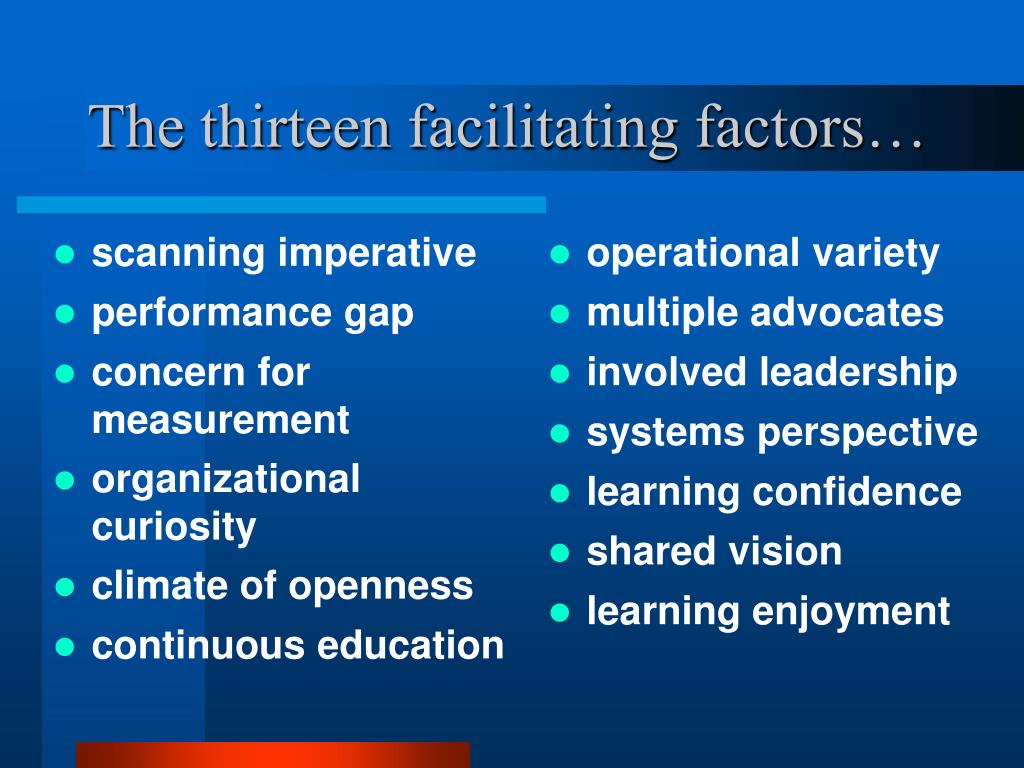 The thirteen facilitating factors…

- scanning imperative
- performance gap
- concern for measurement
- organizational curiosity
- climate of openness
- continuous education

- operational variety
- multiple advocates
- involved leadership
- systems perspective
- learning confidence
- shared vision
- learning enjoyment